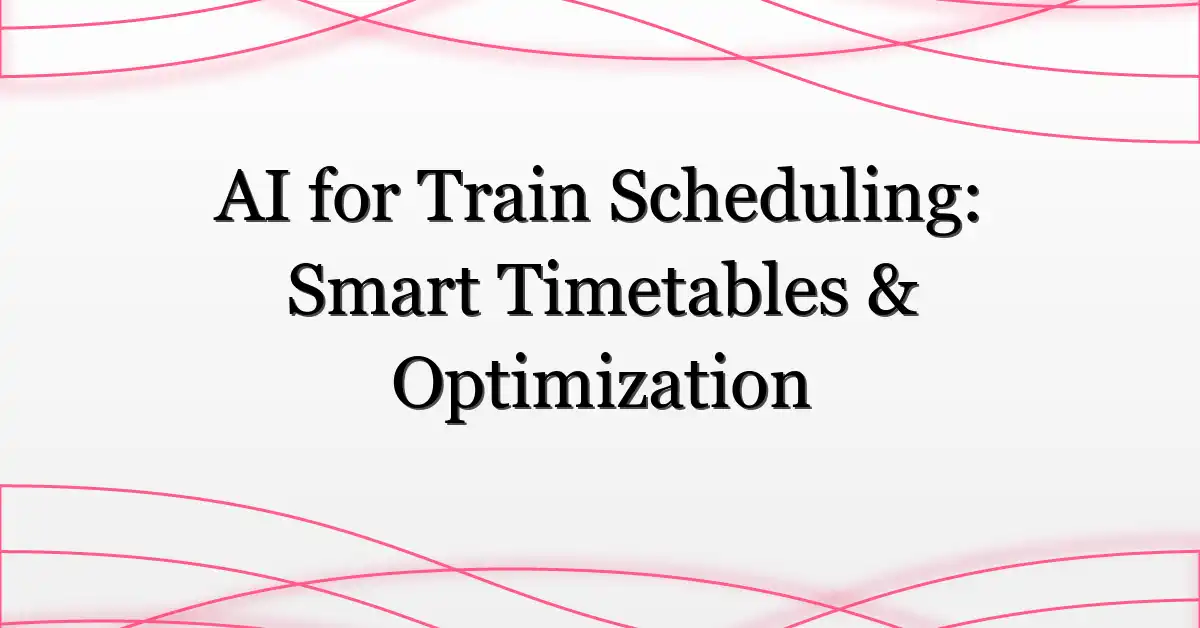 AI for Train Scheduling: Smart Timetables & Optimization